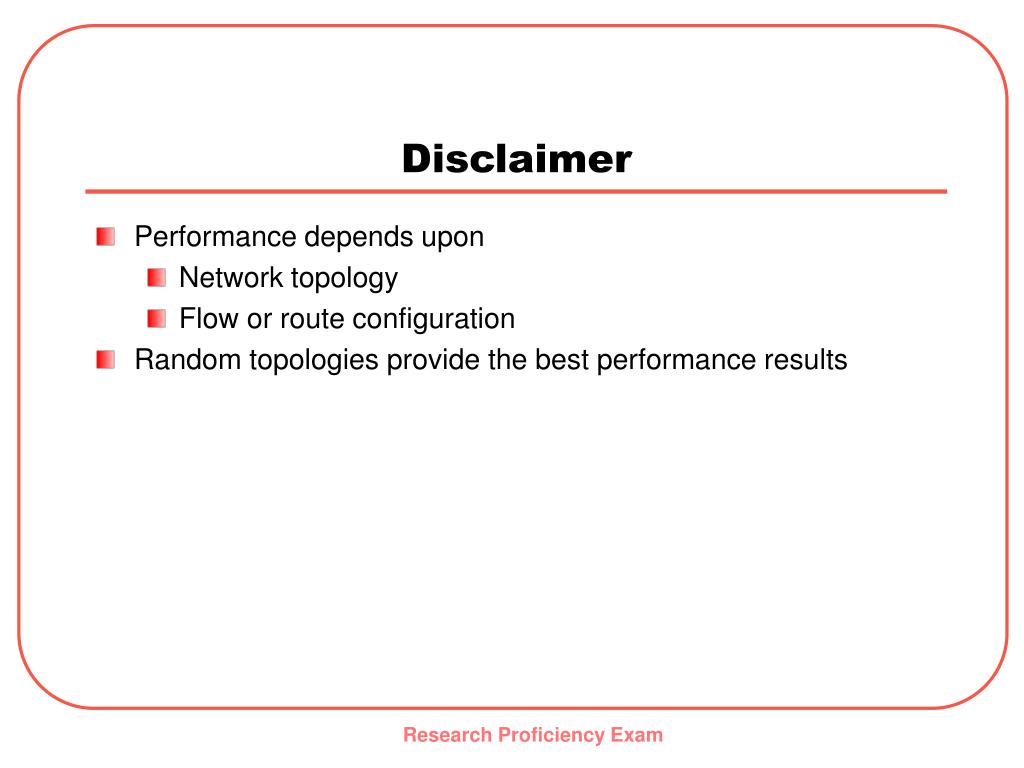 Disclaimer

Performance depends upon
Network topology
Flow or route configuration
Random topologies provide the best performance results

Research Proficiency Exam